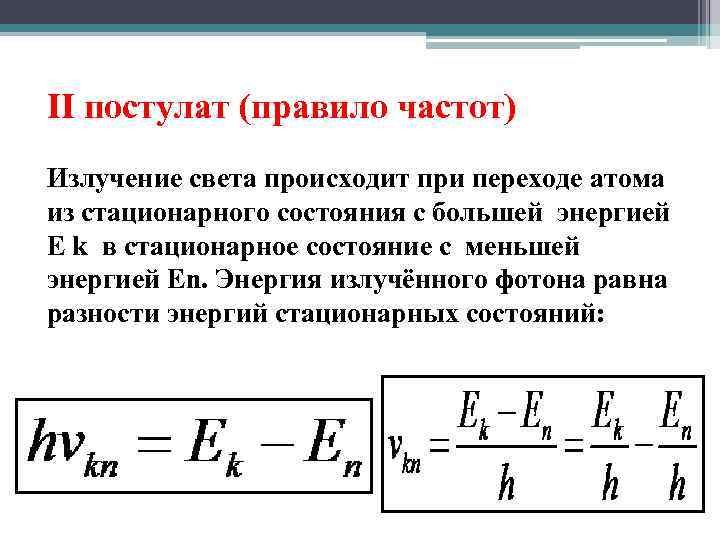 II постулат (правило частот)

Излучение света происходит при переходе атома из стационарного состояния с большей энергией E k в стационарное состояние с меньшей энергией En. Энергия излучённого фотона равна разности энергий стационарных состояний:

$h\nu_{kn} = E_k - E_n$

$\nu_{kn} = \frac{E_k - E_n}{h} = \frac{E_k}{h} - \frac{E_n}{h}$